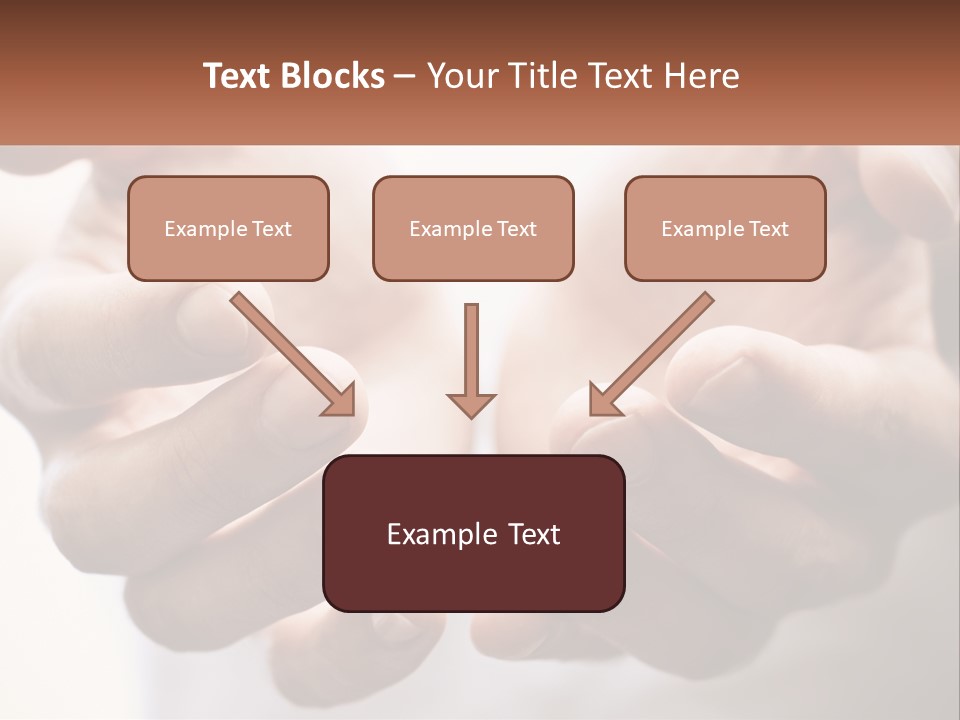 Text Blocks – Your Title Text Here

Example Text

Example Text

Example Text

Example Text